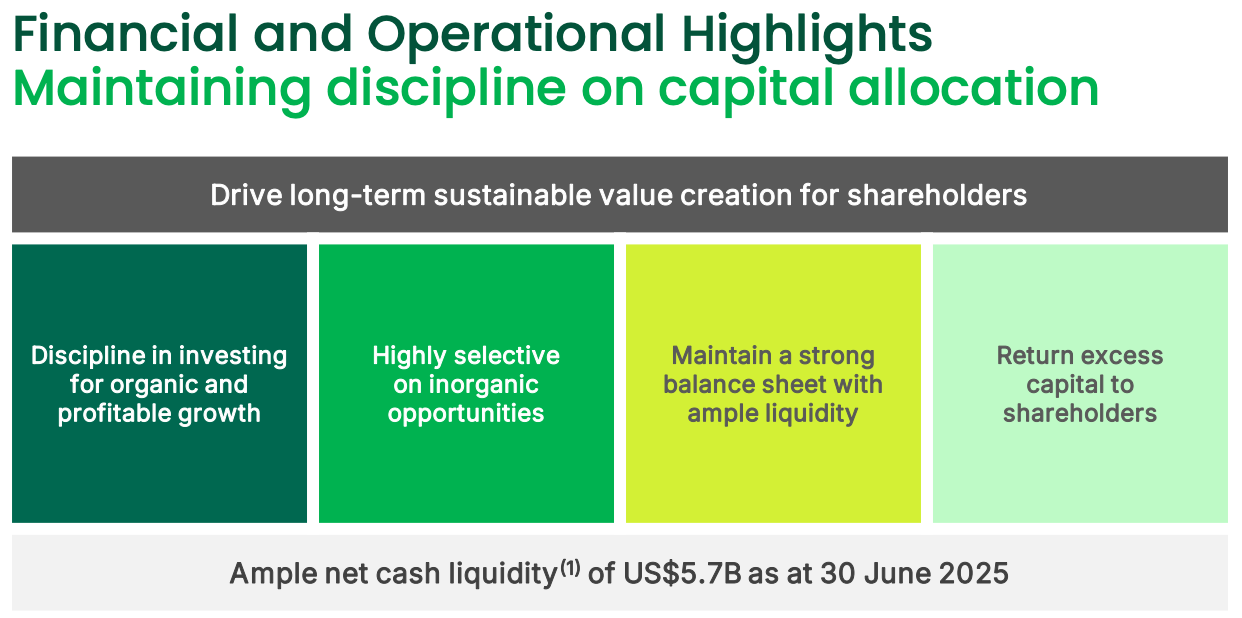 Financial and Operational Highlights
Maintaining discipline on capital allocation

Drive long-term sustainable value creation for shareholders

Discipline in investing for organic and profitable growth

Highly selective on inorganic opportunities

Maintain a strong balance sheet with ample liquidity

Return excess capital to shareholders

Ample net cash liquidity$^{(1)}$ of US$5.7B as at 30 June 2025